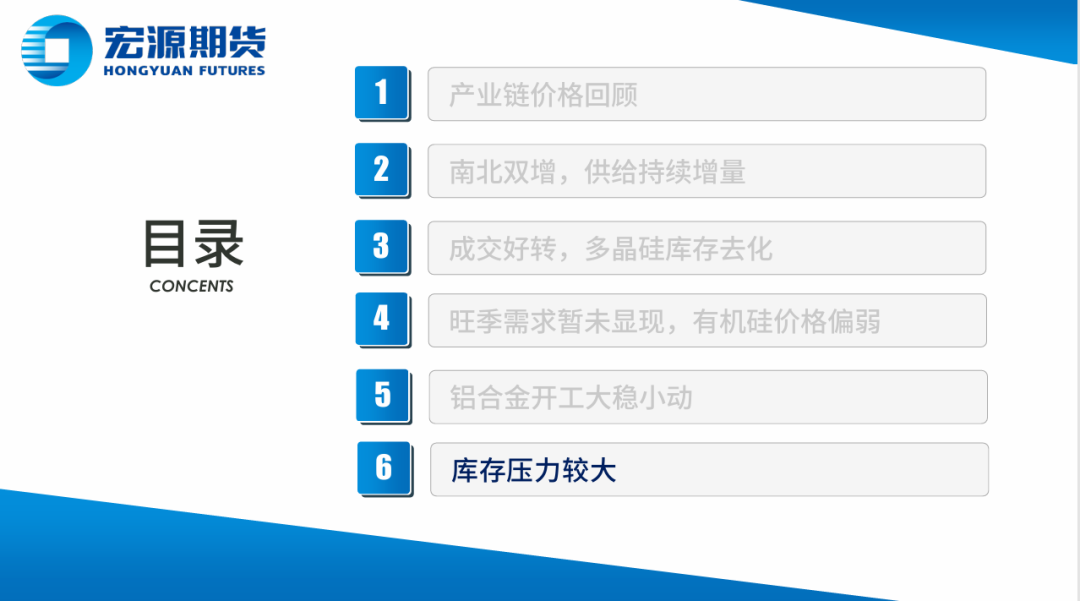 宏源期货
HONGYUAN FUTURES

目录
CONCENTS

1 产业链价格回顾

2 南北双增，供给持续增量

3 成交好转，多晶硅库存去化

4 旺季需求暂未显现，有机硅价格偏弱

5 铝合金开工大稳小动

6 库存压力较大